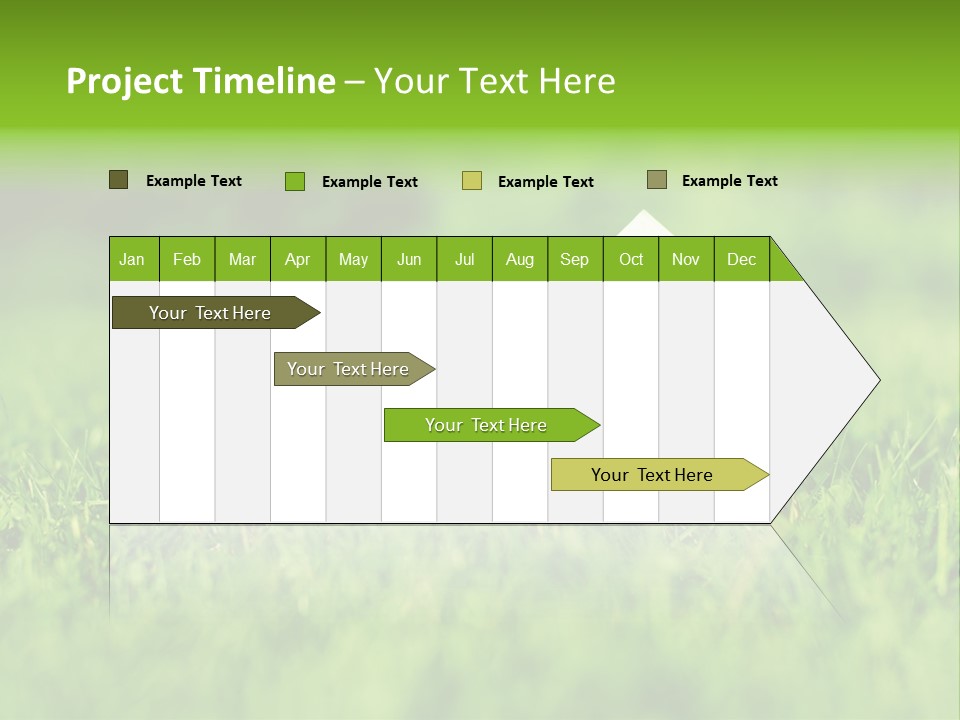 Project Timeline – Your Text Here

Example Text
Example Text
Example Text
Example Text

| Jan | Feb | Mar | Apr | May | Jun | Jul | Aug | Sep | Oct | Nov | Dec |
|---|---|---|---|---|---|---|---|---|---|---|---|

Your Text Here
Your Text Here
Your Text Here
Your Text Here